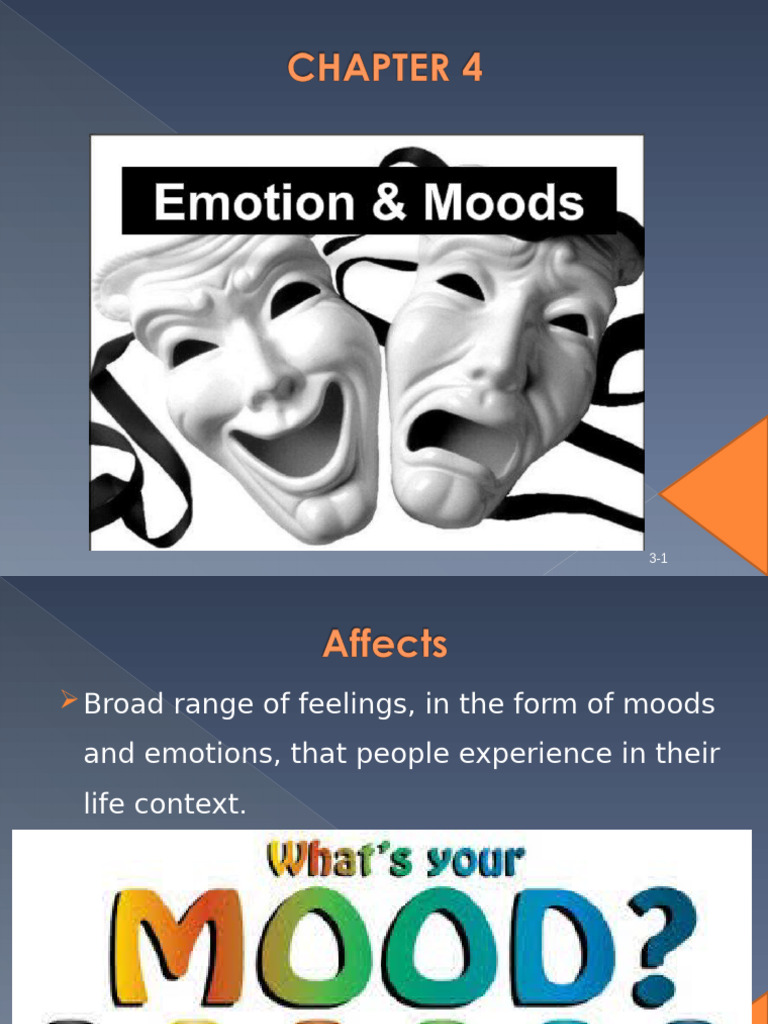 CHAPTER 4

Emotion & Moods

3-1

Affects

Broad range of feelings, in the form of moods and emotions, that people experience in their life context.

What's your MOOD?